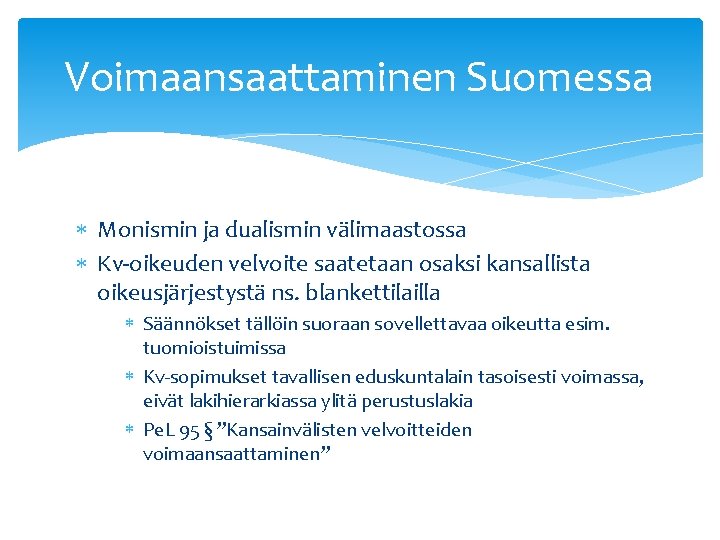 Voimaansaattaminen Suomessa

* Monismin ja dualismin välimaastossa
* Kv-oikeuden velvoite saatetaan osaksi kansallista oikeusjärjestystä ns. blankettilailla
  * Säännökset tällöin suoraan sovellettavaa oikeutta esim. tuomioistuimissa
  * Kv-sopimukset tavallisen eduskuntalain tasoisesti voimassa, eivät lakihierarkiassa ylitä perustuslakia
  * PeL 95 § ”Kansainvälisten velvoitteiden voimaansaattaminen”